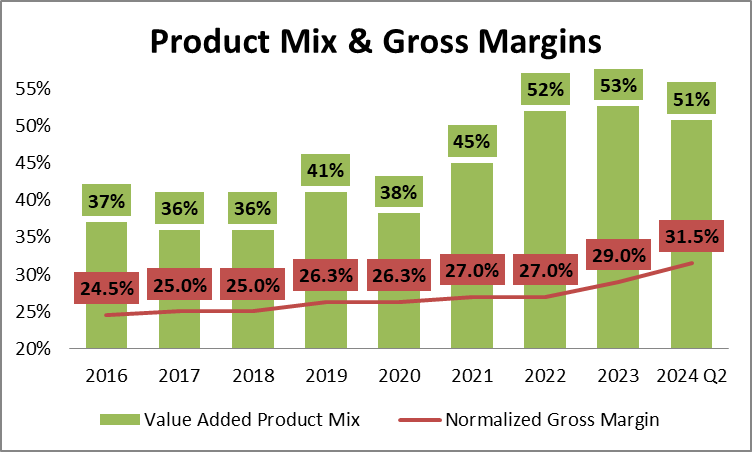 Product Mix & Gross Margins

55%
50%
45%
40%
35%
30%
25%
20%

37%
36%
36%
41%
38%
45%
52%
53%
51%

24.5%
25.0%
25.0%
26.3%
26.3%
27.0%
27.0%
29.0%
31.5%

2016
2017
2018
2019
2020
2021
2022
2023
2024 Q2

Value Added Product Mix
Normalized Gross Margin